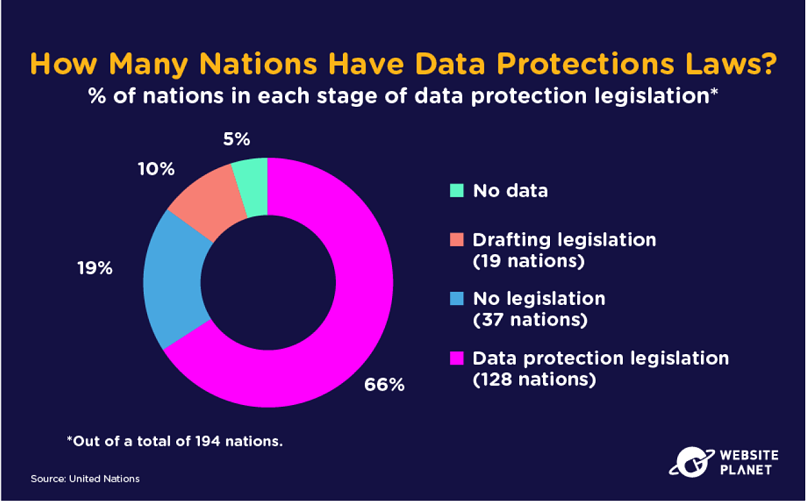 How Many Nations Have Data Protections Laws?
% of nations in each stage of data protection legislation*

5%
10%
19%
66%

No data
Drafting legislation (19 nations)
No legislation (37 nations)
Data protection legislation (128 nations)

*Out of a total of 194 nations.

Source: United Nations

WEBSITE PLANET